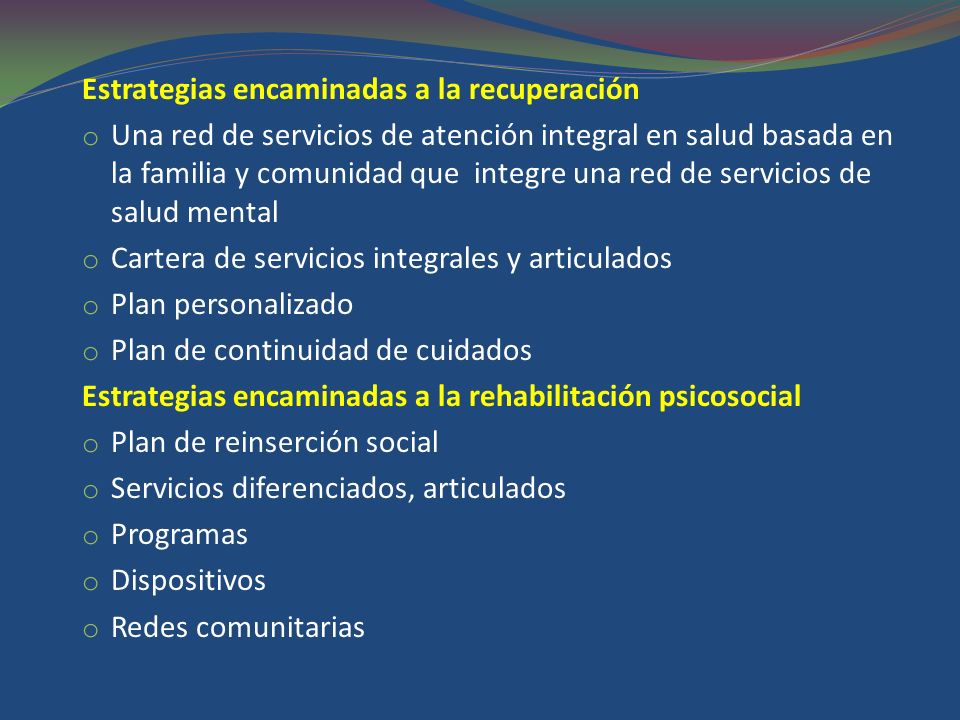 Estrategias encaminadas a la recuperación

o Una red de servicios de atención integral en salud basada en la familia y comunidad que integre una red de servicios de salud mental

o Cartera de servicios integrales y articulados

o Plan personalizado

o Plan de continuidad de cuidados

Estrategias encaminadas a la rehabilitación psicosocial

o Plan de reinserción social

o Servicios diferenciados, articulados

o Programas

o Dispositivos

o Redes comunitarias